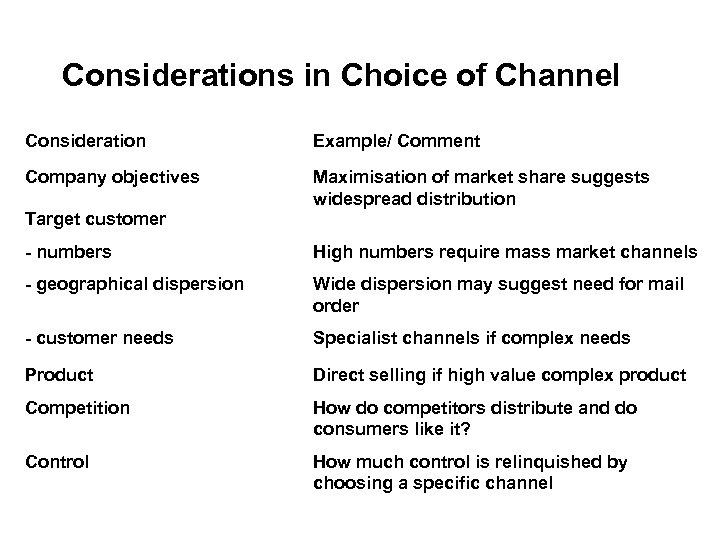 Considerations in Choice of Channel

| Consideration | Example/ Comment |
|---|---|
| Company objectives | Maximisation of market share suggests widespread distribution |
| Target customer | |
| - numbers | High numbers require mass market channels |
| - geographical dispersion | Wide dispersion may suggest need for mail order |
| - customer needs | Specialist channels if complex needs |
| Product | Direct selling if high value complex product |
| Competition | How do competitors distribute and do consumers like it? |
| Control | How much control is relinquished by choosing a specific channel |